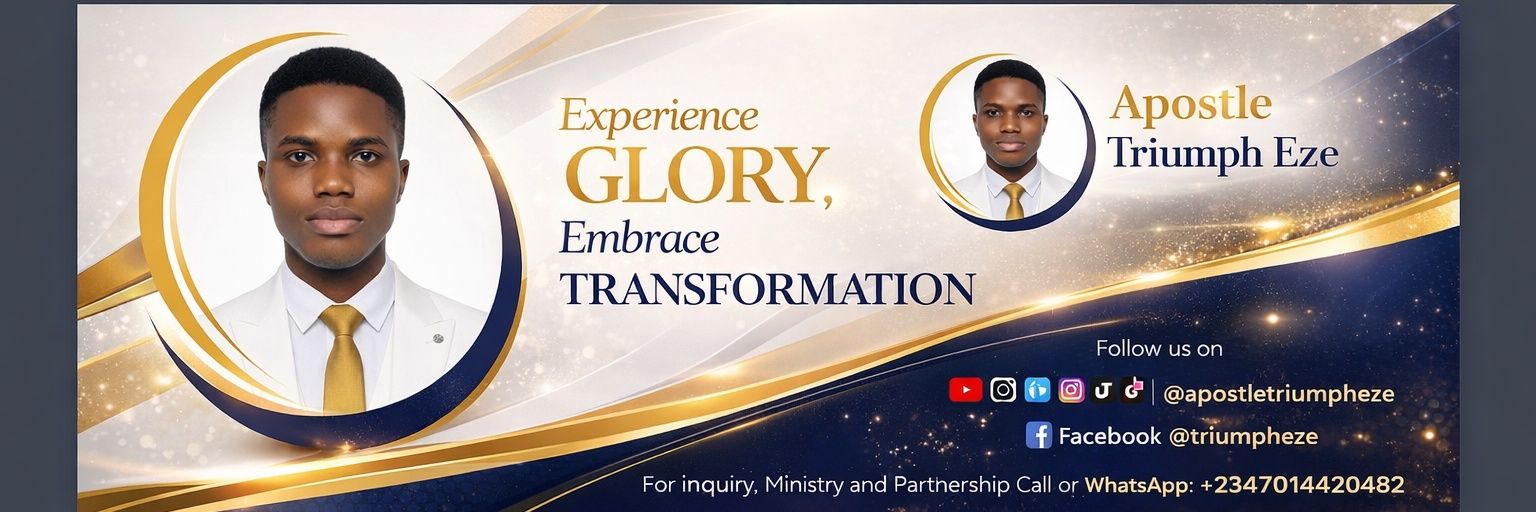 Experience GLORY, Embrace TRANSFORMATION

Apostle Triumph Eze

Follow us on

@apostletriumpheze

Facebook @triumpheze

For inquiry, Ministry and Partnership Call or WhatsApp: +2347014420482